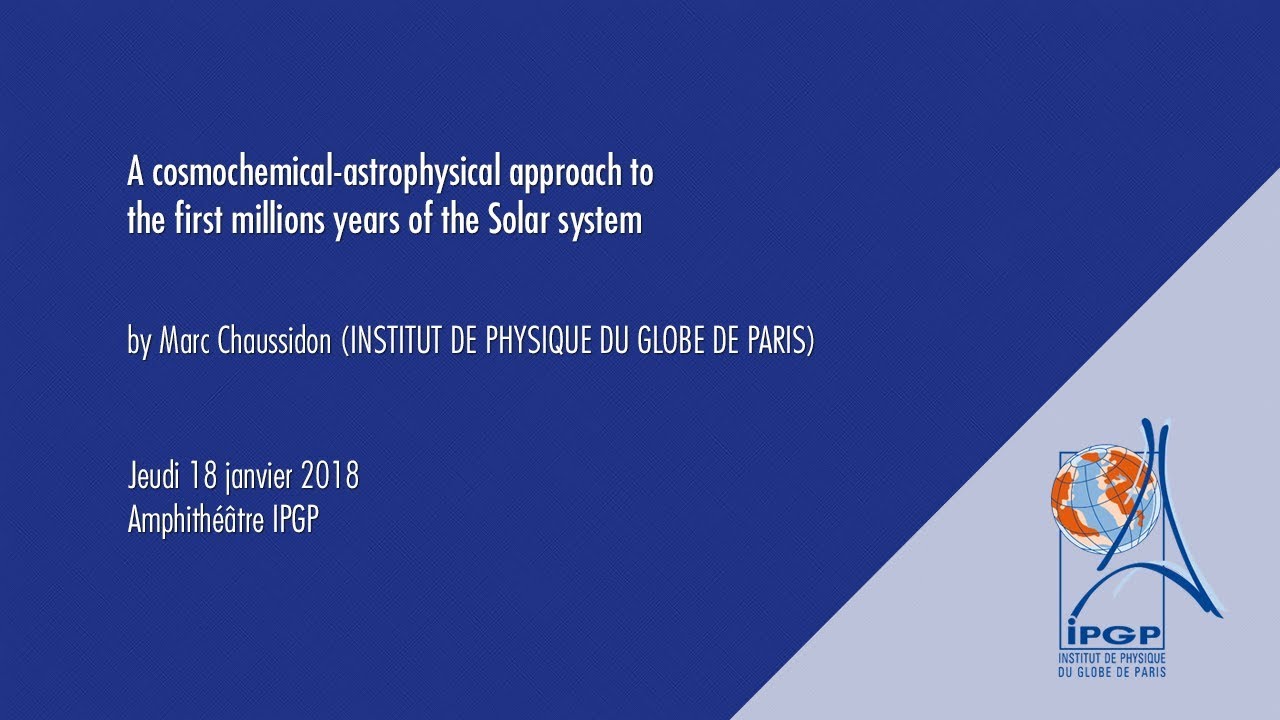 A cosmochemical-astrophysical approach to the first millions years of the Solar system

by Marc Chaussidon (INSTITUT DE PHYSIQUE DU GLOBE DE PARIS)

Jeudi 18 janvier 2018
Amphithéâtre IPGP

IPGP
INSTITUT DE PHYSIQUE
DU GLOBE DE PARIS